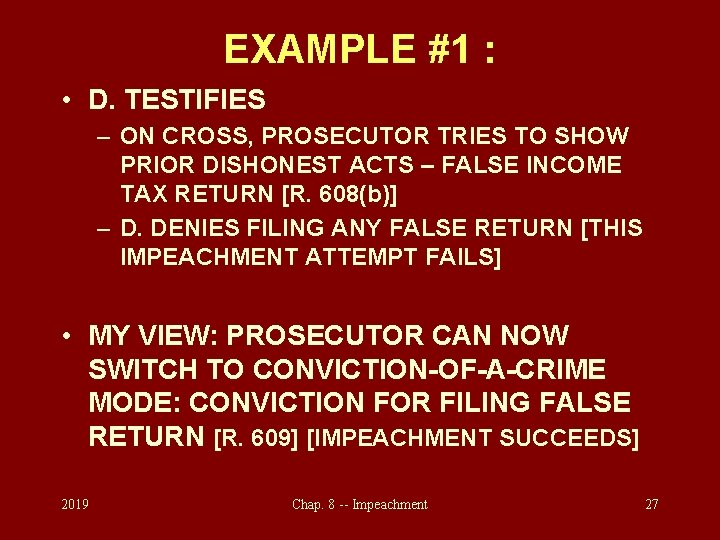 EXAMPLE #1 :

• D. TESTIFIES

– ON CROSS, PROSECUTOR TRIES TO SHOW PRIOR DISHONEST ACTS – FALSE INCOME TAX RETURN [R. 608(b)]

– D. DENIES FILING ANY FALSE RETURN [THIS IMPEACHMENT ATTEMPT FAILS]

• MY VIEW: PROSECUTOR CAN NOW SWITCH TO CONVICTION-OF-A-CRIME MODE: CONVICTION FOR FILING FALSE RETURN [R. 609] [IMPEACHMENT SUCCEEDS]

2019

Chap. 8 -- Impeachment

27